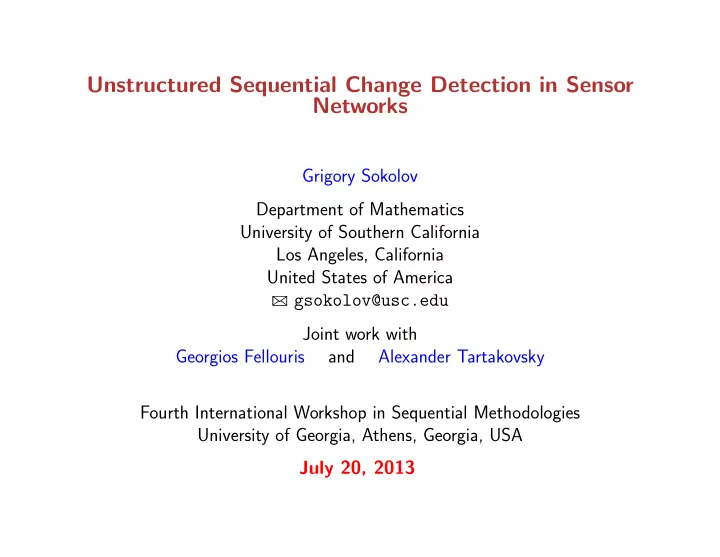 Unstructured Sequential Change Detection in Sensor Networks

Grigory Sokolov

Department of Mathematics
University of Southern California
Los Angeles, California
United States of America
✉ gsokolov@usc.edu

Joint work with
Georgios Fellouris and Alexander Tartakovsky

Fourth International Workshop in Sequential Methodologies
University of Georgia, Athens, Georgia, USA

July 20, 2013